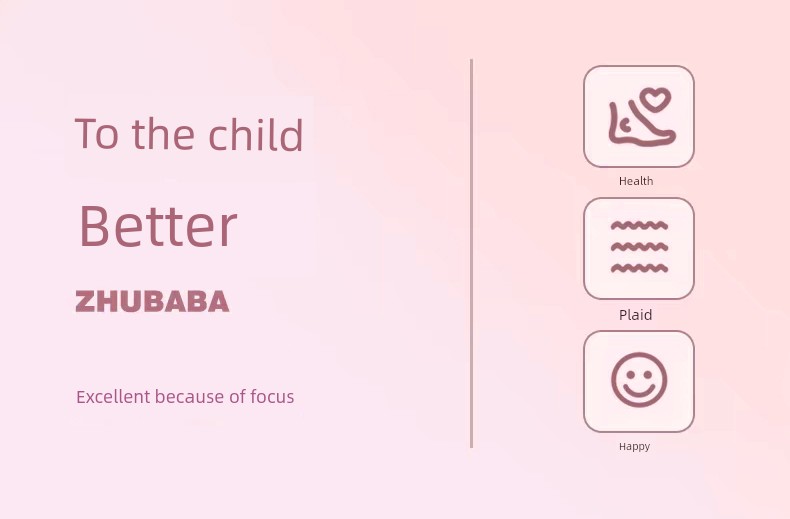 To the child

Better

ZHUBABA

Excellent because of focus

Health

Plaid

Happy